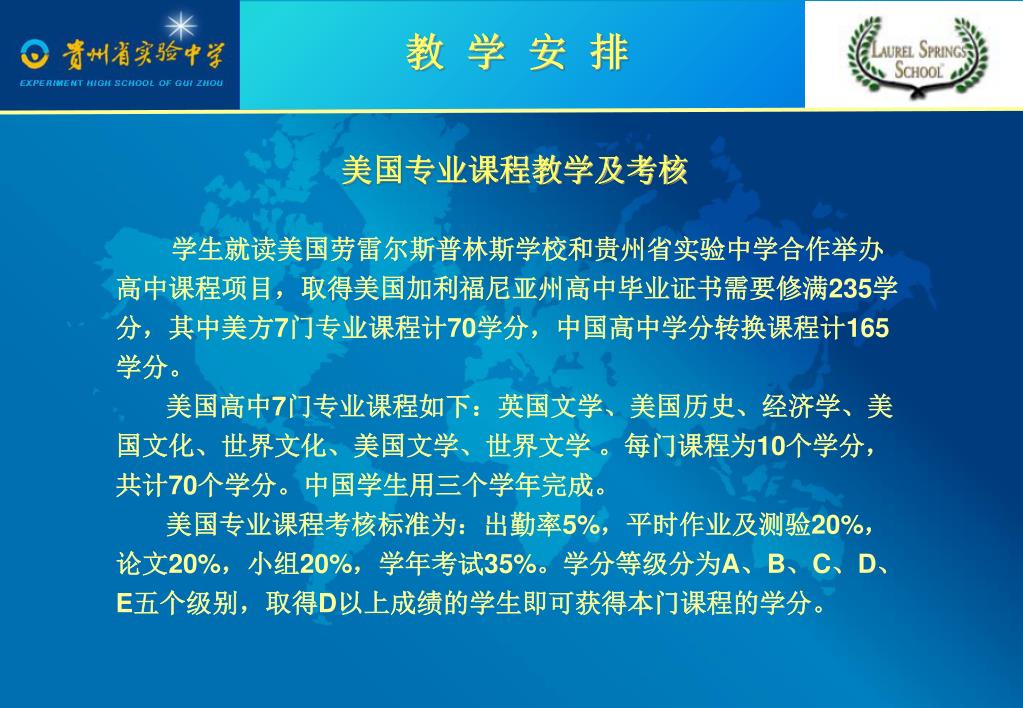 贵州省实验中学
EXPERIMENT HIGH SCHOOL OF GUI ZHOU

教 学 安 排

LAUREL SPRINGS SCHOOL

美国专业课程教学及考核

学生就读美国劳雷尔斯普林斯学校和贵州省实验中学合作举办高中课程项目，取得美国加利福尼亚州高中毕业证书需要修满235学分，其中美方7门专业课程计70学分，中国高中学分转换课程计165学分。

美国高中7门专业课程如下：英国文学、美国历史、经济学、美国文化、世界文化、美国文学、世界文学 。每门课程为10个学分，共计70个学分。中国学生用三个学年完成。

美国专业课程考核标准为：出勤率5%，平时作业及测验20%，论文20%，小组20%，学年考试35%。学分等级分为A、B、C、D、E五个级别，取得D以上成绩的学生即可获得本门课程的学分。